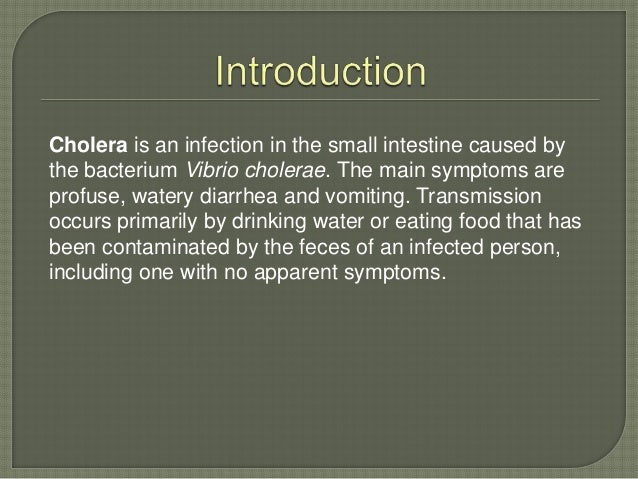 Introduction

Cholera is an infection in the small intestine caused by the bacterium Vibrio cholerae. The main symptoms are profuse, watery diarrhea and vomiting. Transmission occurs primarily by drinking water or eating food that has been contaminated by the feces of an infected person, including one with no apparent symptoms.